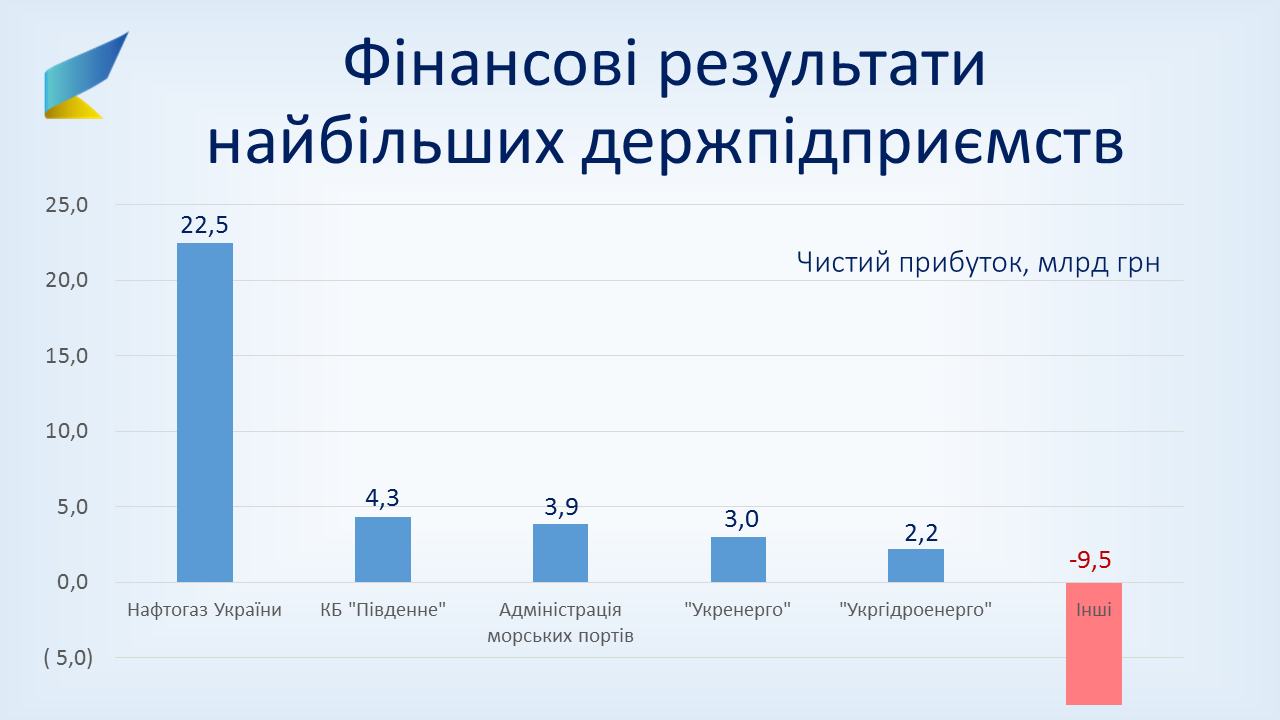 Фінансові результати найбільших держпідприємств

Чистий прибуток, млрд грн

25,0
20,0
15,0
10,0
5,0
0,0
( 5,0)

22,5
4,3
3,9
3,0
2,2
-9,5

Нафтогаз України
КБ "Південне"
Адміністрація морських портів
"Укренерго"
"Укргідроенерго"
Інші